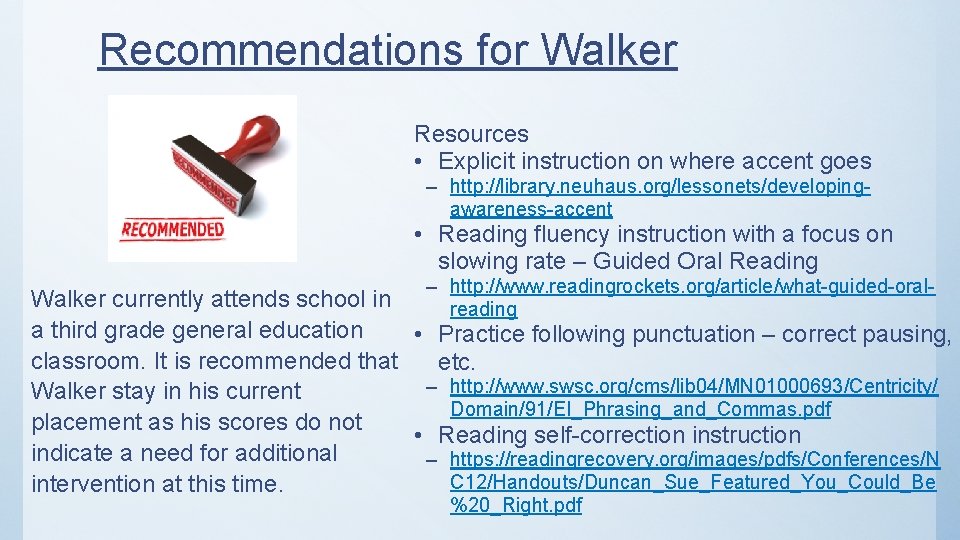 Recommendations for Walker

RECOMMENDED

RECOMMENDED

Walker currently attends school in a third grade general education classroom. It is recommended that Walker stay in his current placement as his scores do not indicate a need for additional intervention at this time.

Resources
• Explicit instruction on where accent goes
– http://library.neuhaus.org/lessonets/developing-awareness-accent
• Reading fluency instruction with a focus on slowing rate – Guided Oral Reading
– http://www.readingrockets.org/article/what-guided-oral-reading
• Practice following punctuation – correct pausing, etc.
– http://www.swsc.org/cms/lib04/MN01000693/Centricity/Domain/91/EI_Phrasing_and_Commas.pdf
• Reading self-correction instruction
– https://readingrecovery.org/images/pdfs/Conferences/NC12/Handouts/Duncan_Sue_Featured_You_Could_Be%20_Right.pdf